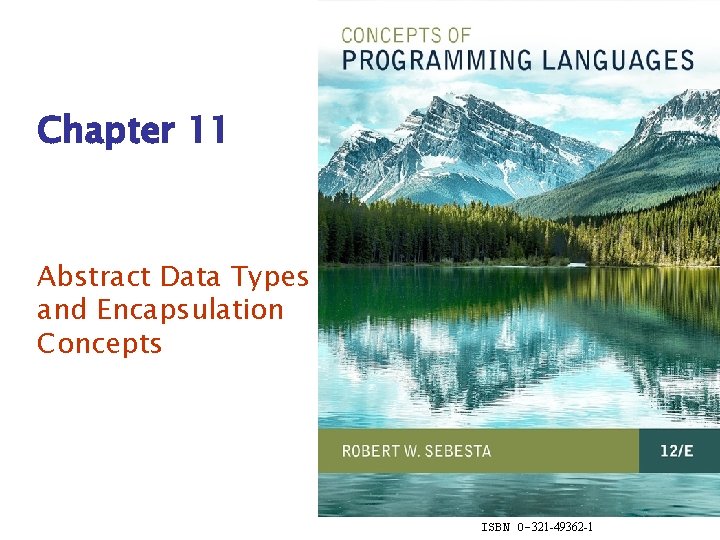 Chapter 11

Abstract Data Types and Encapsulation Concepts

CONCEPTS OF
PROGRAMMING LANGUAGES

ROBERT W. SEBESTA

12/E

ISBN 0-321-49362-1